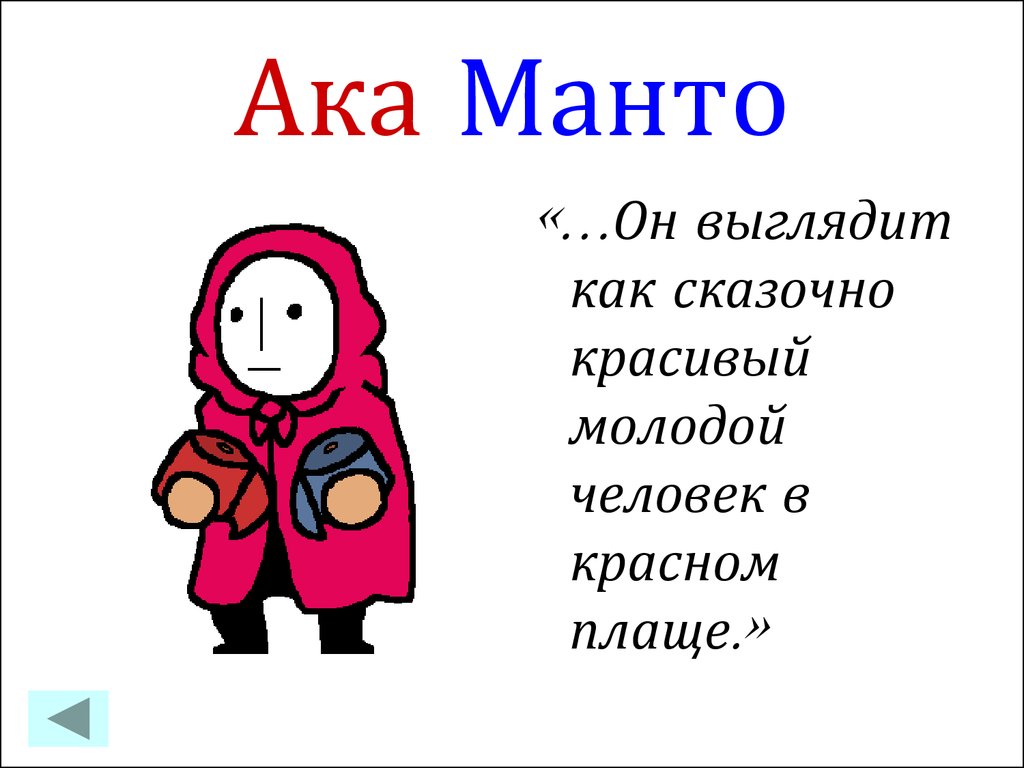 Ака Манто

«…Он выглядит как сказочно красивый молодой человек в красном плаще.»